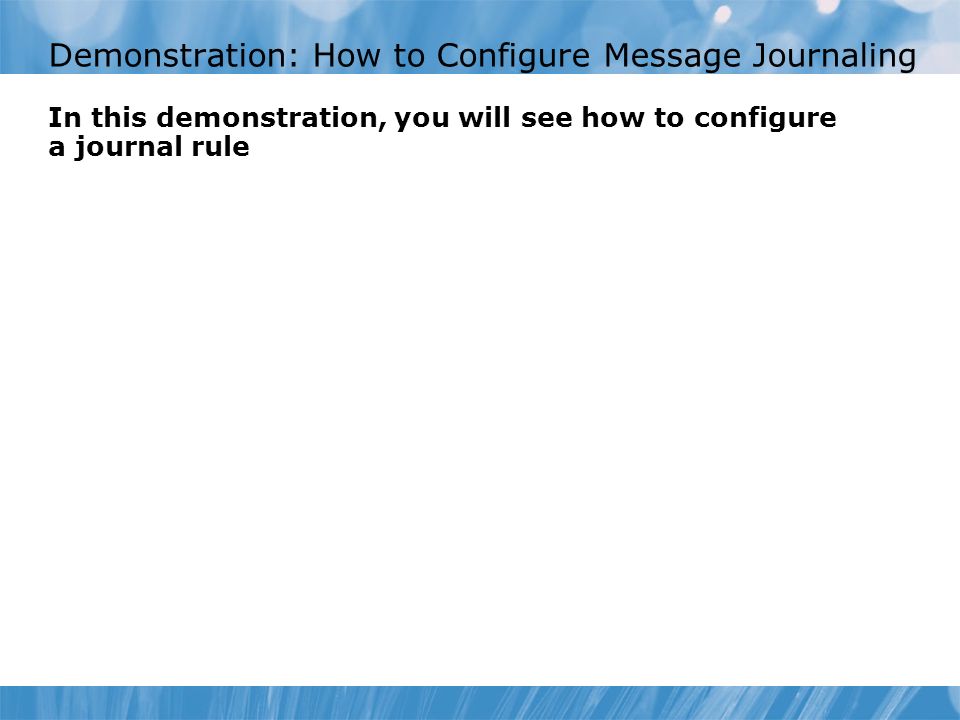 Demonstration: How to Configure Message Journaling

In this demonstration, you will see how to configure a journal rule